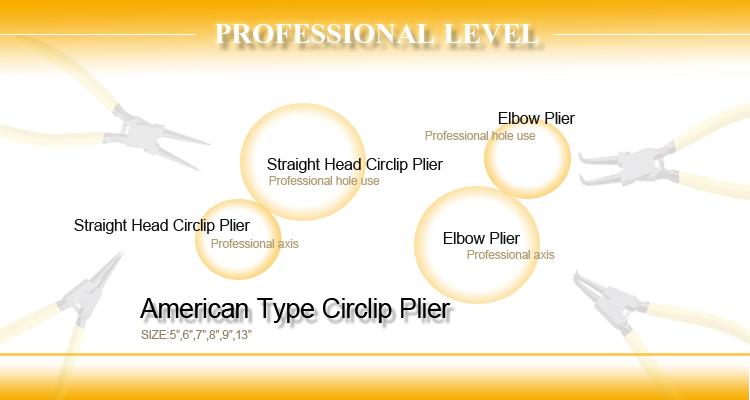 PROFESSIONAL LEVEL

Elbow Plier
Professional hole use

Straight Head Circlip Plier
Professional hole use

Straight Head Circlip Plier
Professional axis

Elbow Plier
Professional axis

American Type Circlip Plier
SIZE:5",6",7",8",9",13"